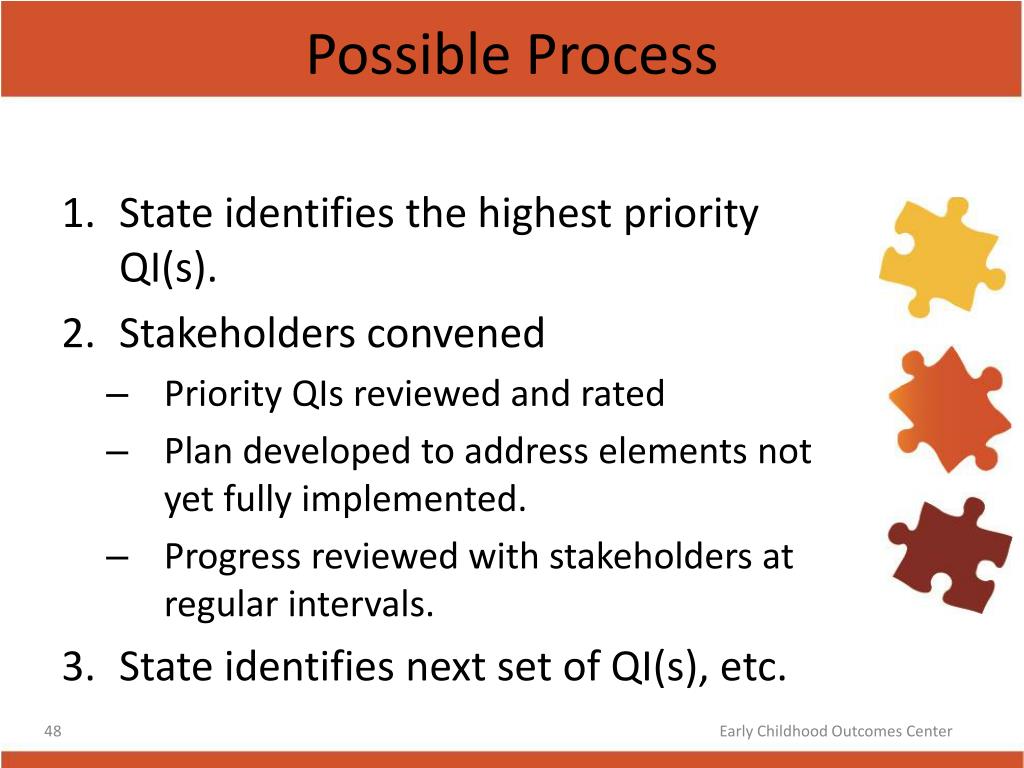 Possible Process

1. State identifies the highest priority QI(s).
2. Stakeholders convened
– Priority QIs reviewed and rated
– Plan developed to address elements not yet fully implemented.
– Progress reviewed with stakeholders at regular intervals.
3. State identifies next set of QI(s), etc.

48

Early Childhood Outcomes Center